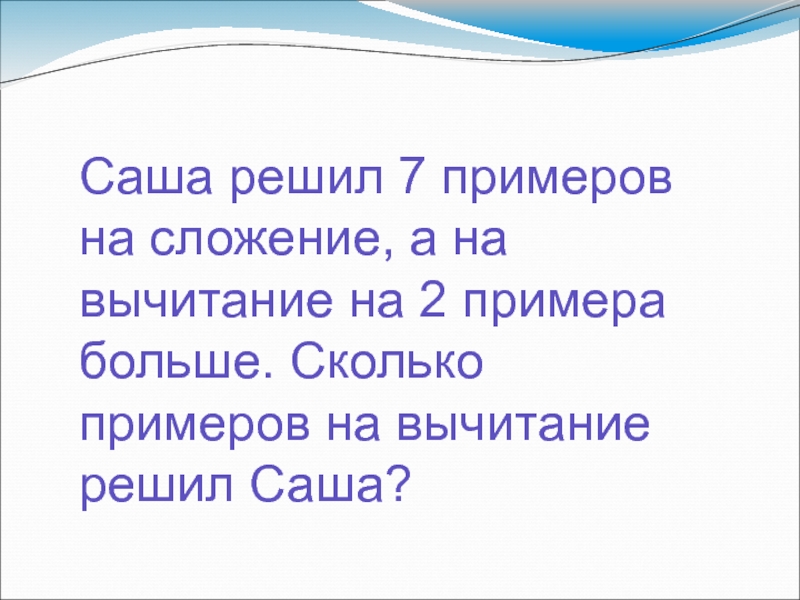 Саша решил 7 примеров на сложение, а на вычитание на 2 примера больше. Сколько примеров на вычитание решил Саша?